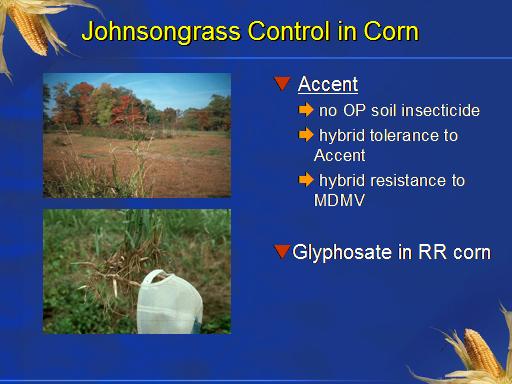 Johnsongrass Control in Corn

Accent

no OP soil insecticide

hybrid tolerance to Accent

hybrid resistance to MDMV

Glyphosate in RR corn